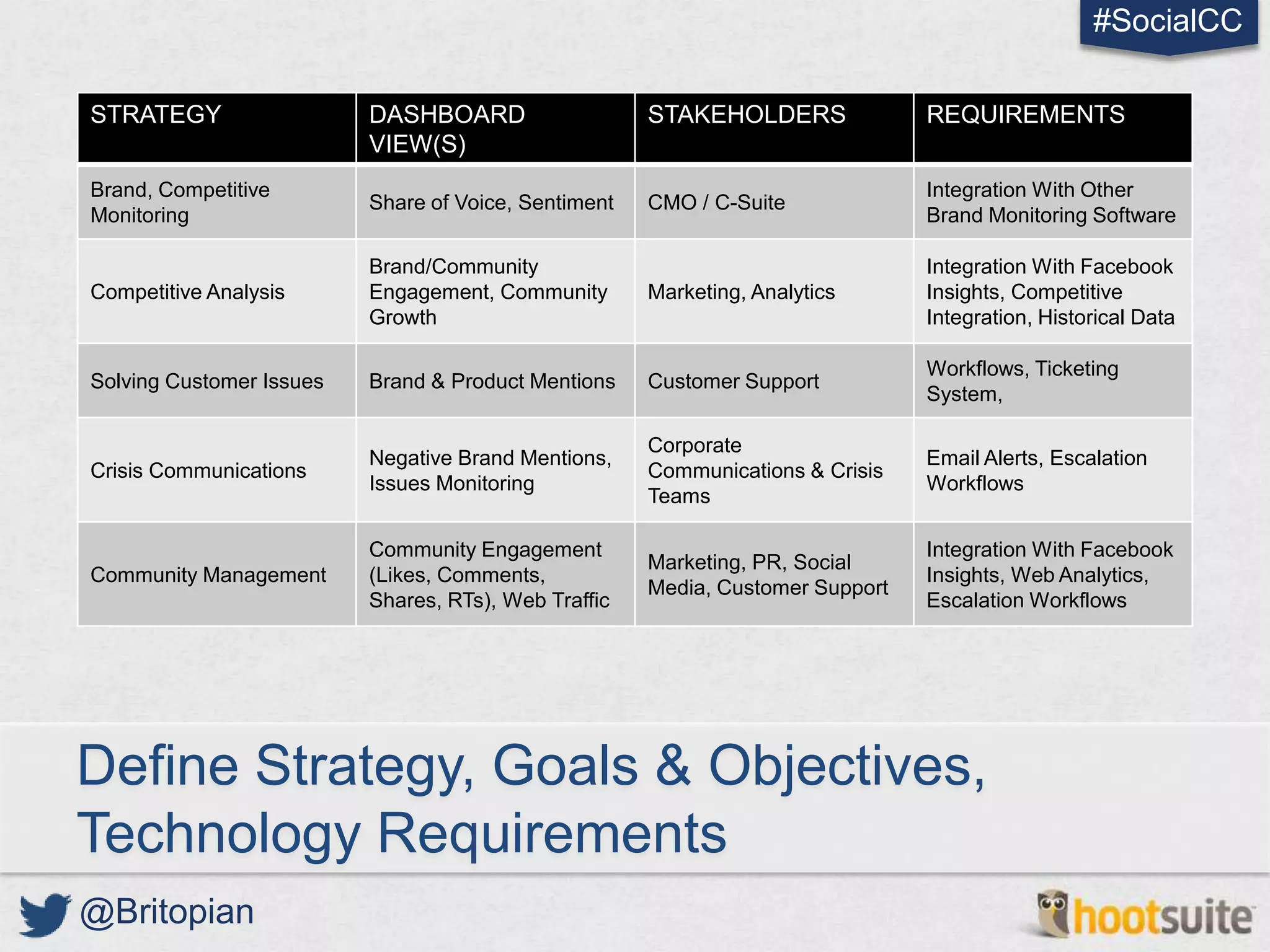 #SocialCC

| STRATEGY | DASHBOARD VIEW(S) | STAKEHOLDERS | REQUIREMENTS |
|---|---|---|---|
| Brand, Competitive Monitoring | Share of Voice, Sentiment | CMO / C-Suite | Integration With Other Brand Monitoring Software |
| Competitive Analysis | Brand/Community Engagement, Community Growth | Marketing, Analytics | Integration With Facebook Insights, Competitive Integration, Historical Data |
| Solving Customer Issues | Brand & Product Mentions | Customer Support | Workflows, Ticketing System, |
| Crisis Communications | Negative Brand Mentions, Issues Monitoring | Corporate Communications & Crisis Teams | Email Alerts, Escalation Workflows |
| Community Management | Community Engagement (Likes, Comments, Shares, RTs), Web Traffic | Marketing, PR, Social Media, Customer Support | Integration With Facebook Insights, Web Analytics, Escalation Workflows |

Define Strategy, Goals & Objectives, Technology Requirements

@Britopian

hootsuite